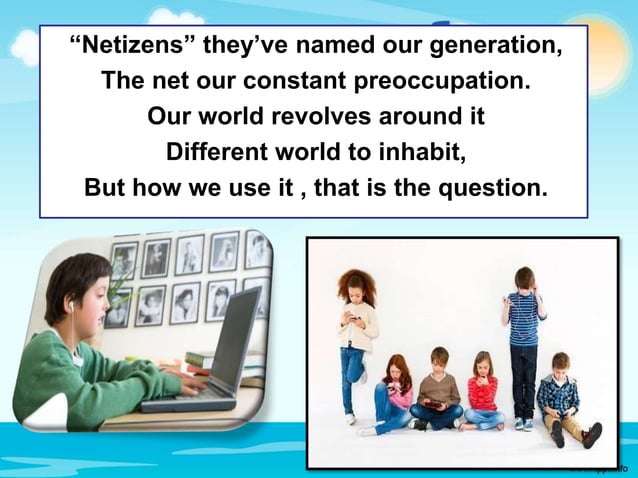 “Netizens” they’ve named our generation,
The net our constant preoccupation.
Our world revolves around it
Different world to inhabit,
But how we use it , that is the question.